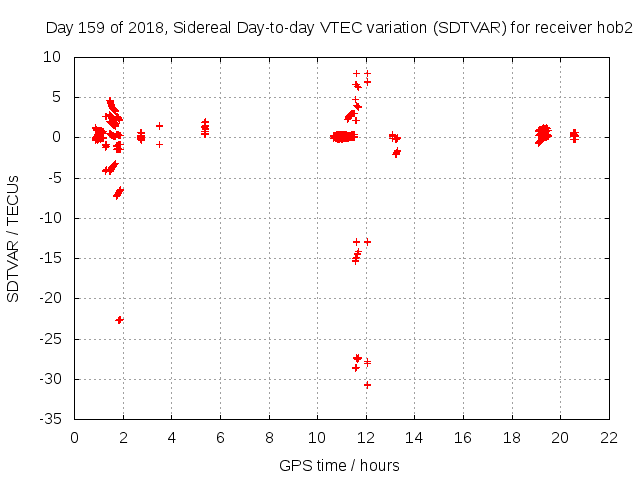 Day 159 of 2018, Sidereal Day-to-day VTEC variation (SDTVAR) for receiver hob2

SDTVAR / TECUs

10
5
0
-5
-10
-15
-20
-25
-30
-35

0 2 4 6 8 10 12 14 16 18 20 22

GPS time / hours